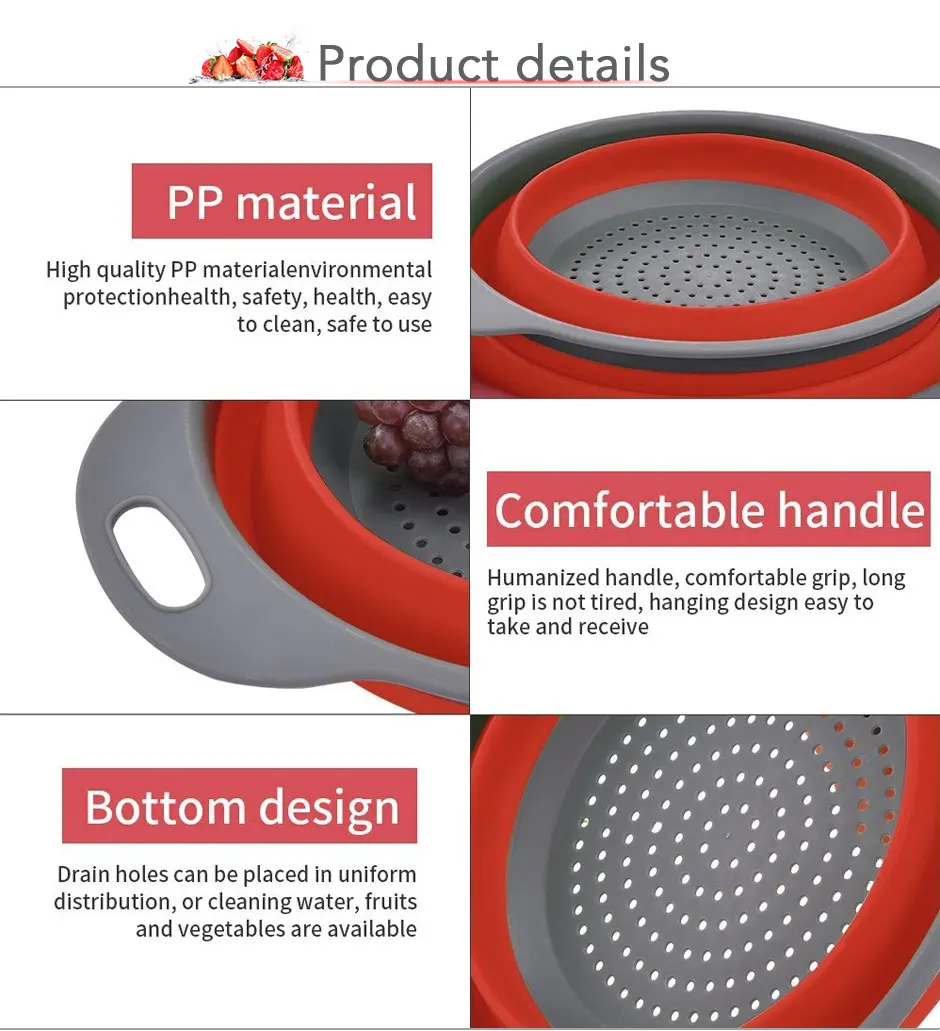 Product details

PP material

High quality PP materialenvironmental protectionhealth, safety, health, easy to clean, safe to use

Comfortable handle

Humanized handle, comfortable grip, long grip is not tired, hanging design easy to take and receive

Bottom design

Drain holes can be placed in uniform distribution, or cleaning water, fruits and vegetables are available